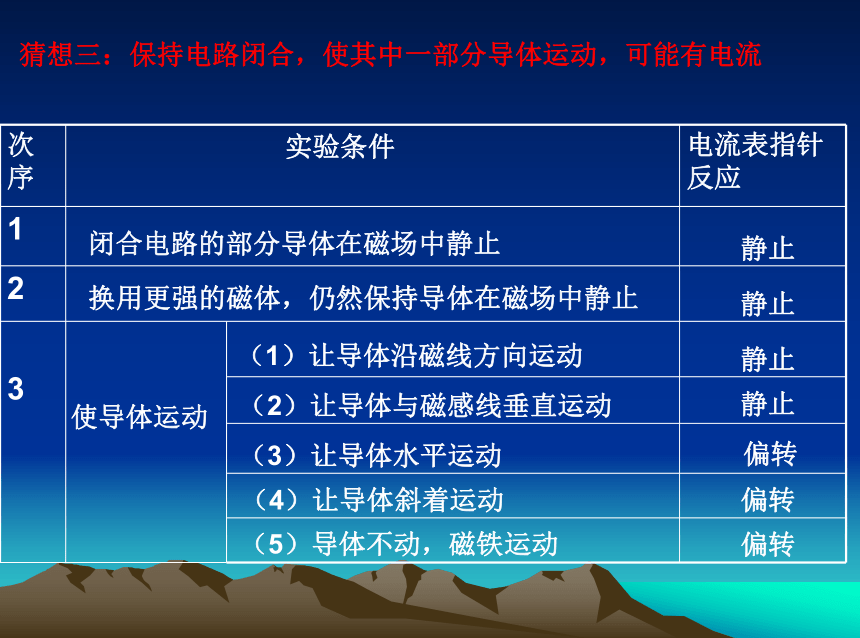 猜想三：保持电路闭合，使其中一部分导体运动，可能有电流

| 次序 | 实验条件 | | 电流表指针反应 |
|---|---|---|---|
| 1 | 闭合电路的部分导体在磁场中静止 | | 静止 |
| 2 | 换用更强的磁体，仍然保持导体在磁场中静止 | | 静止 |
| 3 | 使导体运动 | （1）让导体沿磁线方向运动 | 静止 |
| | | （2）让导体与磁感线垂直运动 | 静止 |
| | | （3）让导体水平运动 | 偏转 |
| | | （4）让导体斜着运动 | 偏转 |
| | | （5）导体不动，磁铁运动 | 偏转 |